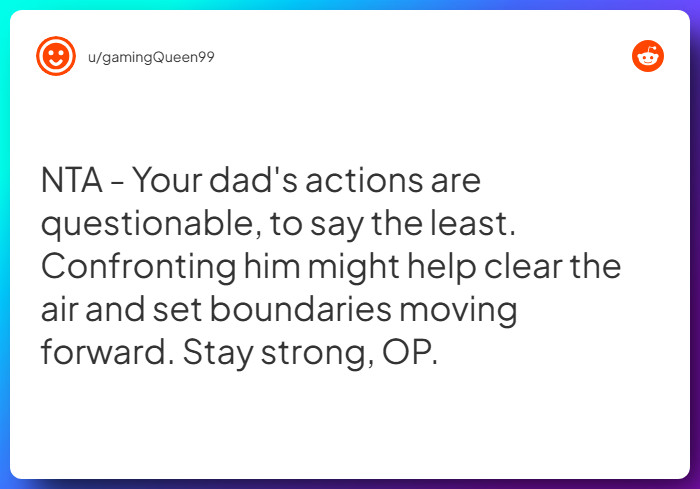 u/gamingQueen99

NTA - Your dad's actions are questionable, to say the least. Confronting him might help clear the air and set boundaries moving forward. Stay strong, OP.